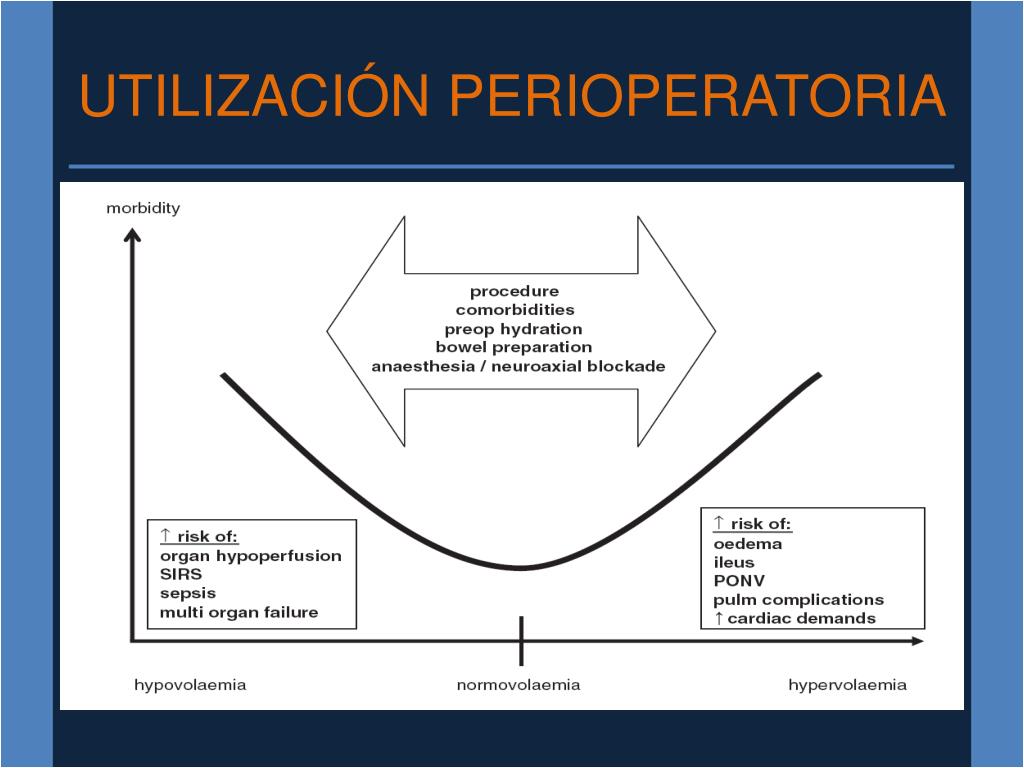 UTILIZACIÓN PERIOPERATORIA

morbidity

procedure
comorbidities
preop hydration
bowel preparation
anaesthesia / neuroaxial blockade

↑ risk of:
organ hypoperfusion
SIRS
sepsis
multi organ failure

↑ risk of:
oedema
ileus
PONV
pulm complications
↑ cardiac demands

hypovolaemia
normovolaemia
hypervolaemia